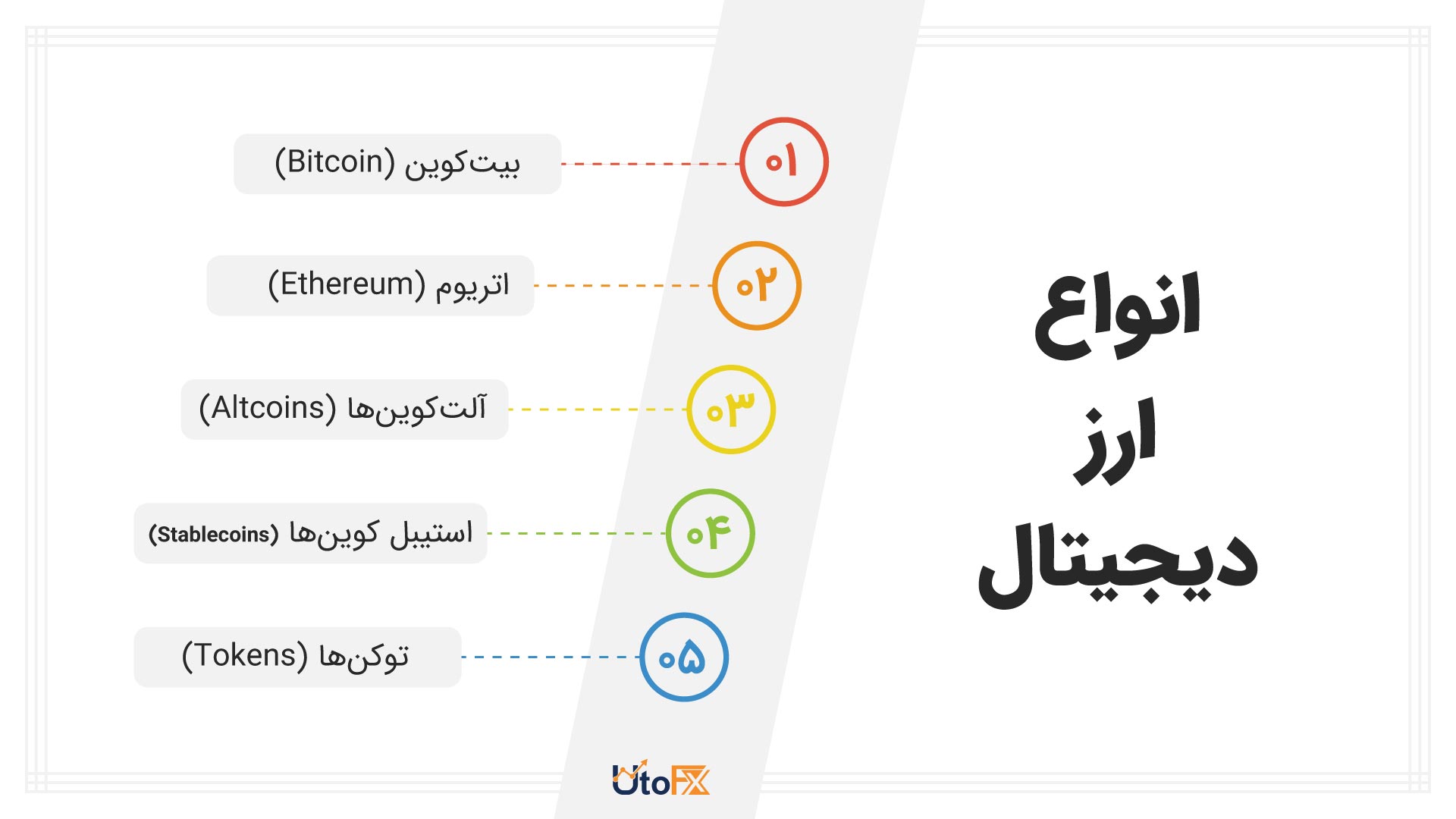 انواع
ارز
دیجیتال

۰۱ بیت‌کوین (Bitcoin)

۰۲ اتریوم (Ethereum)

۰۳ آلت‌کوین‌ها (Altcoins)

۰۴ استیبل کوین‌ها (Stablecoins)

۰۵ توکن‌ها (Tokens)

UtoFX